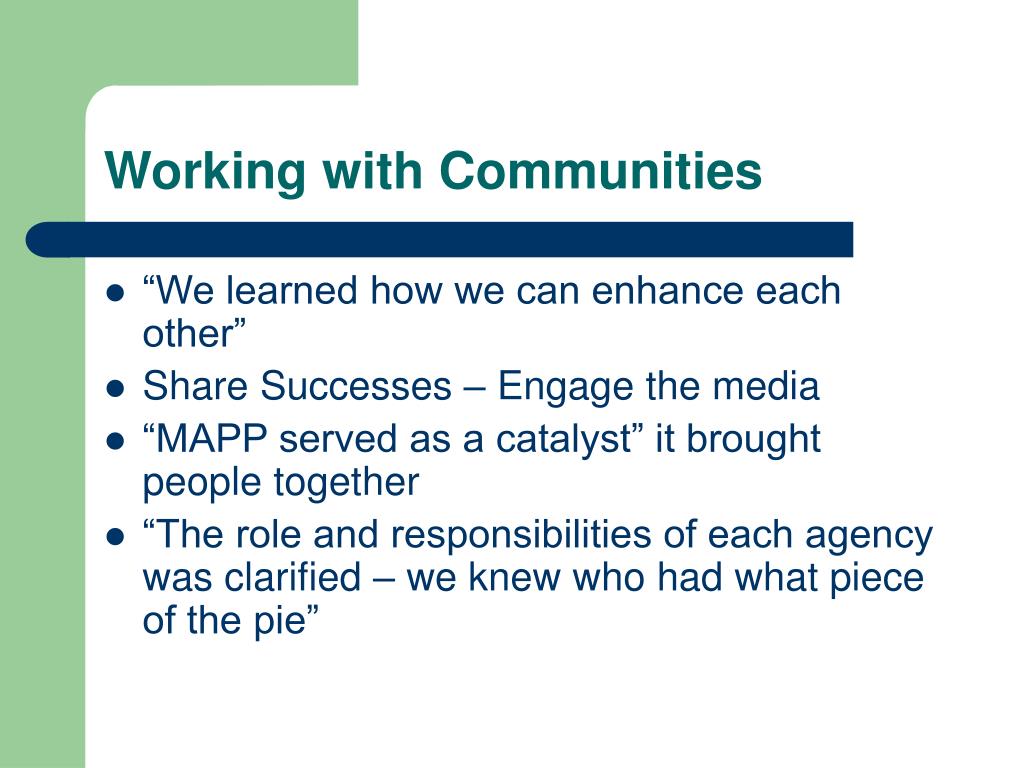 Working with Communities

- “We learned how we can enhance each other”
- Share Successes – Engage the media
- “MAPP served as a catalyst” it brought people together
- “The role and responsibilities of each agency was clarified – we knew who had what piece of the pie”